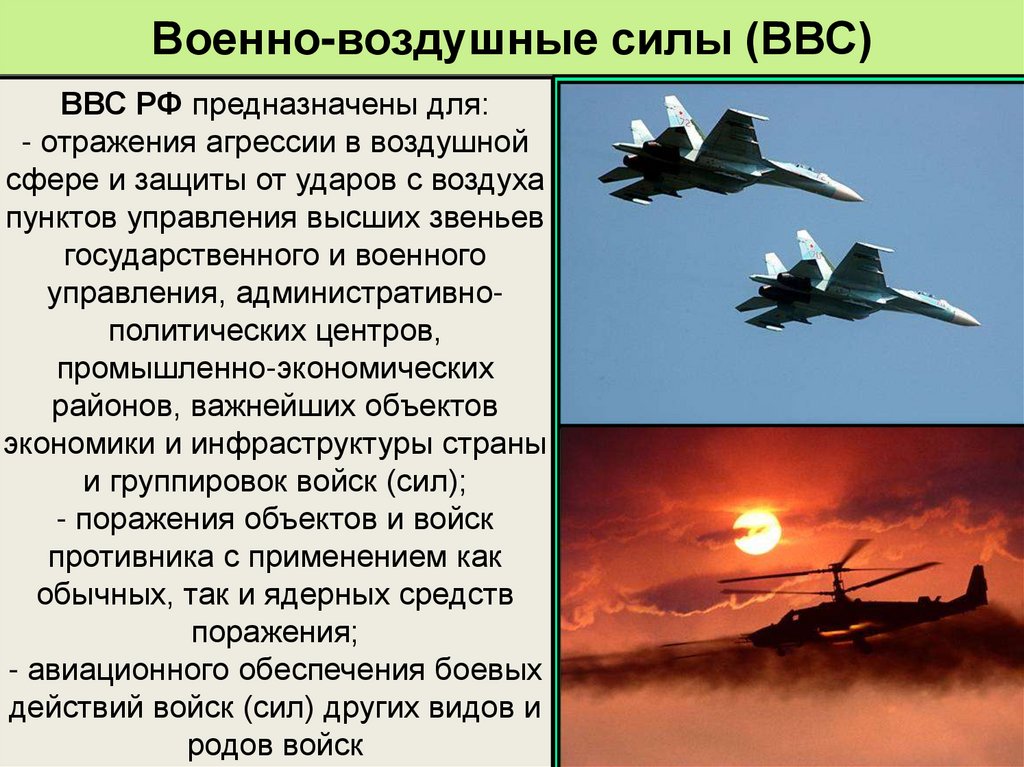 Военно-воздушные силы (ВВС)

ВВС РФ предназначены для:
- отражения агрессии в воздушной сфере и защиты от ударов с воздуха пунктов управления высших звеньев государственного и военного управления, административно-политических центров, промышленно-экономических районов, важнейших объектов экономики и инфраструктуры страны и группировок войск (сил);
- поражения объектов и войск противника с применением как обычных, так и ядерных средств поражения;
- авиационного обеспечения боевых действий войск (сил) других видов и родов войск